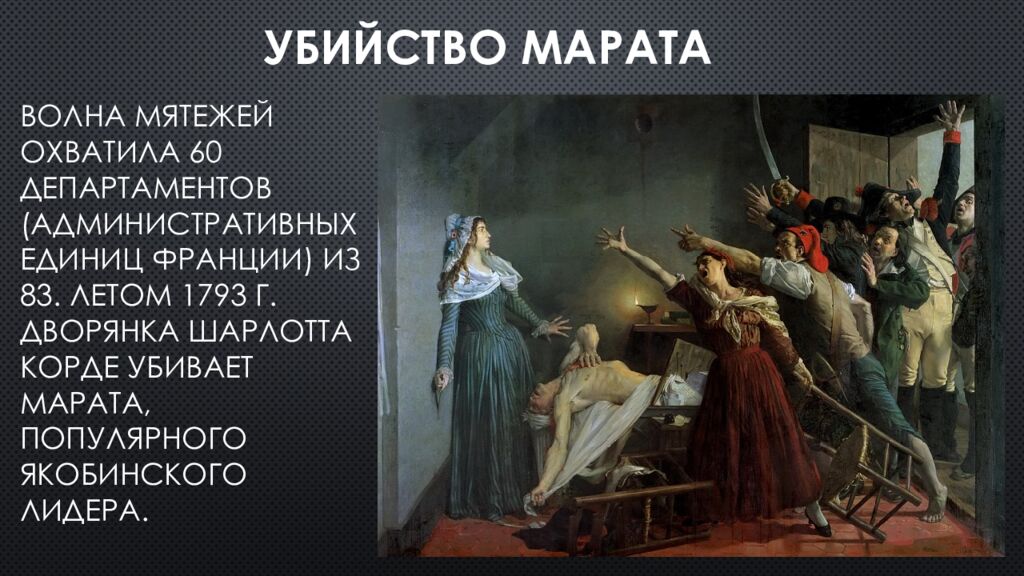 УБИЙСТВО МАРАТА

ВОЛНА МЯТЕЖЕЙ ОХВАТИЛА 60 ДЕПАРТАМЕНТОВ (АДМИНИСТРАТИВНЫХ ЕДИНИЦ ФРАНЦИИ) ИЗ 83. ЛЕТОМ 1793 Г. ДВОРЯНКА ШАРЛОТТА КОРДЕ УБИВАЕТ МАРАТА, ПОПУЛЯРНОГО ЯКОБИНСКОГО ЛИДЕРА.